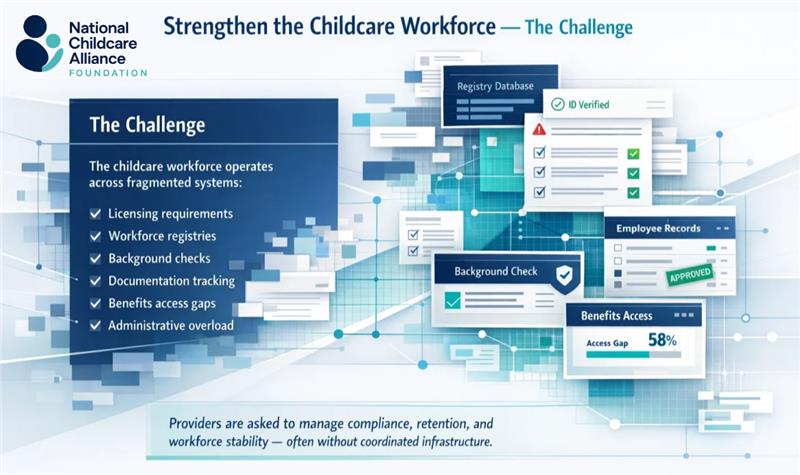 National Childcare Alliance
FOUNDATION

Strengthen the Childcare Workforce — The Challenge

The Challenge

The childcare workforce operates across fragmented systems:

✓ Licensing requirements
✓ Workforce registries
✓ Background checks
✓ Documentation tracking
✓ Benefits access gaps
✓ Administrative overload

Registry Database

ID Verified

Employee Records

APPROVED

Background Check

Benefits Access

Access Gap 58%

Providers are asked to manage compliance, retention, and workforce stability — often without coordinated infrastructure.